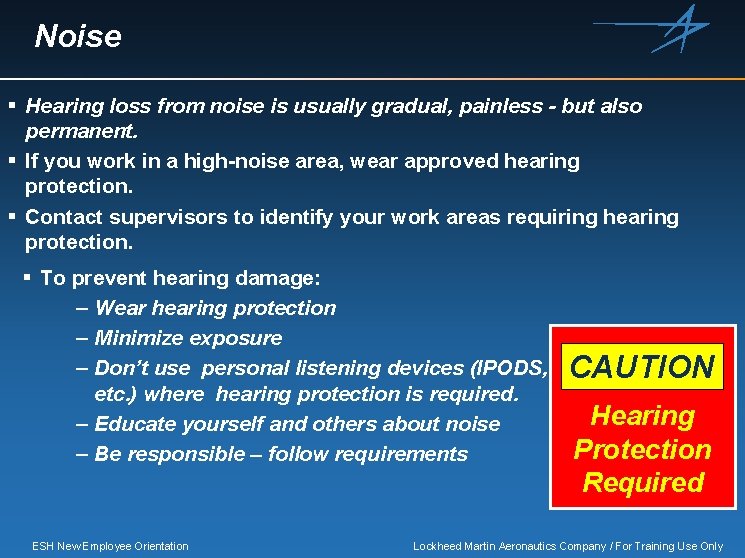 Noise

▪ Hearing loss from noise is usually gradual, painless - but also permanent.

▪ If you work in a high-noise area, wear approved hearing protection.

▪ Contact supervisors to identify your work areas requiring hearing protection.

▪ To prevent hearing damage:
– Wear hearing protection
– Minimize exposure
– Don't use personal listening devices (IPODS, etc.) where hearing protection is required.
– Educate yourself and others about noise
– Be responsible – follow requirements

CAUTION
Hearing Protection Required

ESH New Employee Orientation

Lockheed Martin Aeronautics Company / For Training Use Only